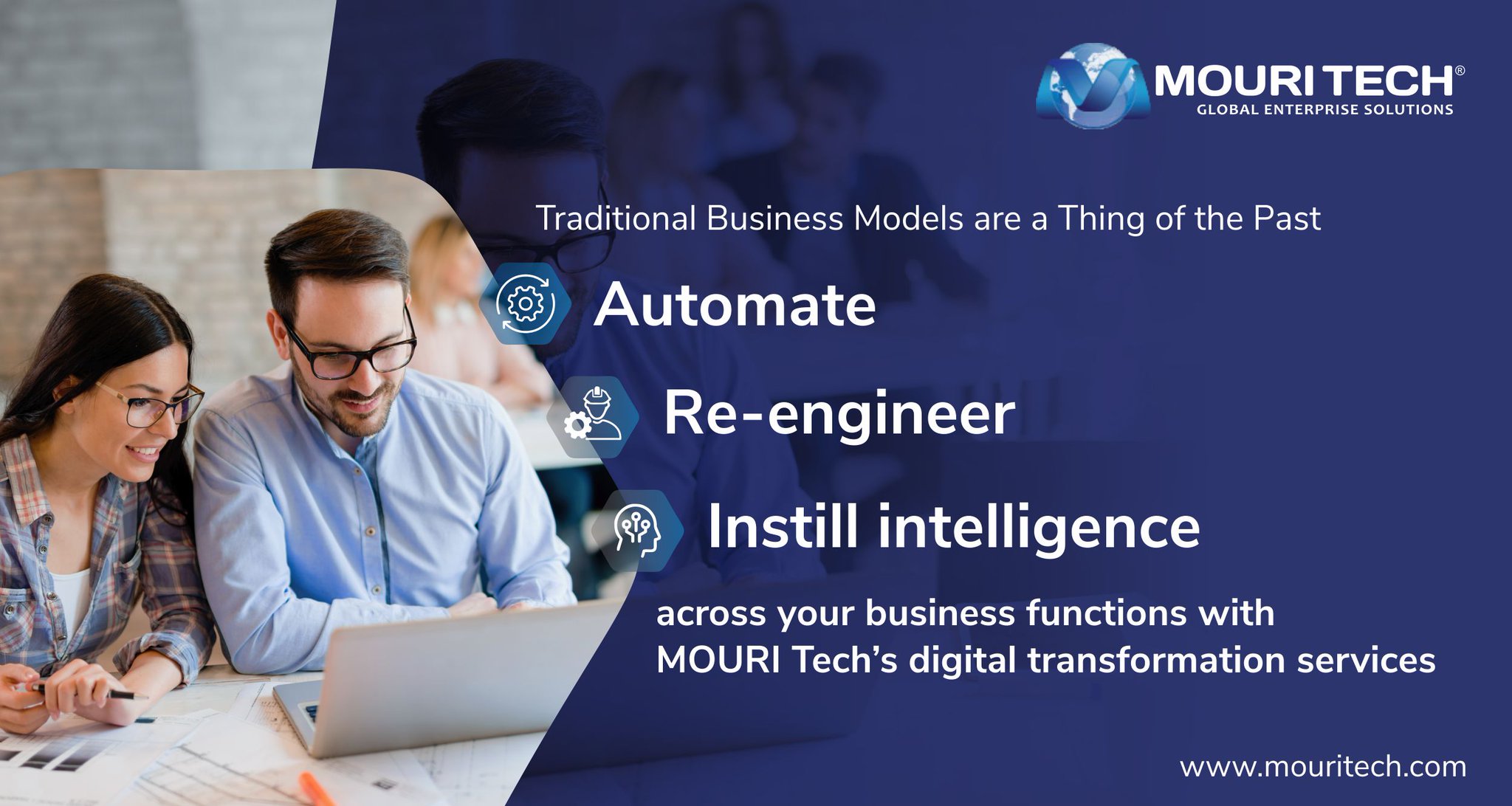 MOURI TECH®
GLOBAL ENTERPRISE SOLUTIONS

Traditional Business Models are a Thing of the Past

Automate

Re-engineer

Instill intelligence

across your business functions with MOURI Tech's digital transformation services

www.mouritech.com